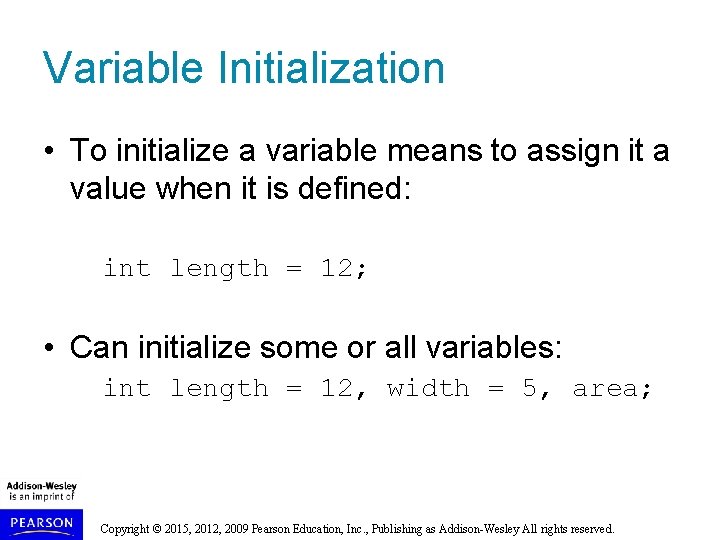 Variable Initialization

• To initialize a variable means to assign it a value when it is defined:

int length = 12;

• Can initialize some or all variables:

int length = 12, width = 5, area;

Addison-Wesley is an imprint of

PEARSON

Copyright © 2015, 2012, 2009 Pearson Education, Inc., Publishing as Addison-Wesley All rights reserved.